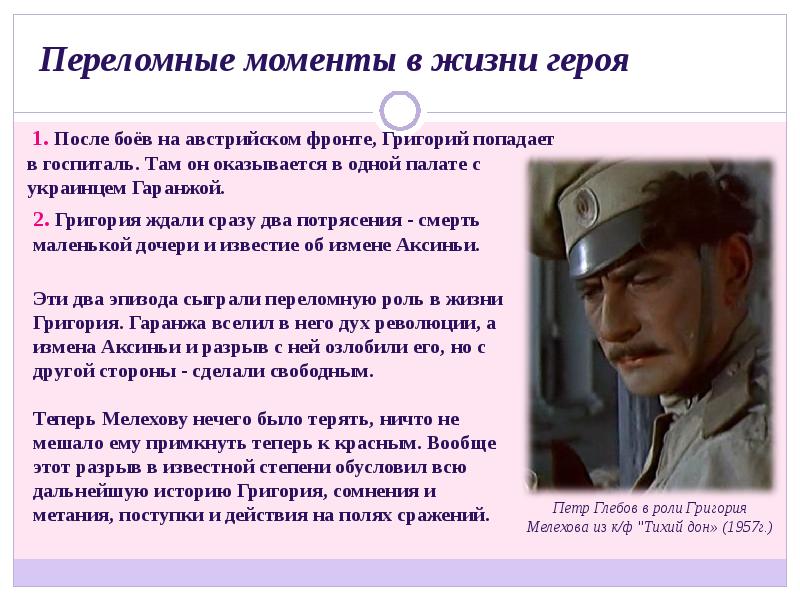 Переломные моменты в жизни героя

1. После боёв на австрийском фронте, Григорий попадает в госпиталь. Там он оказывается в одной палате с украинцем Гаранжой.

2. Григория ждали сразу два потрясения - смерть маленькой дочери и известие об измене Аксиньи.

Эти два эпизода сыграли переломную роль в жизни Григория. Гаранжа вселил в него дух революции, а измена Аксиньи и разрыв с ней озлобили его, но с другой стороны - сделали свободным.

Теперь Мелехову нечего было терять, ничто не мешало ему примкнуть теперь к красным. Вообще этот разрыв в известной степени обусловил всю дальнейшую историю Григория, сомнения и метания, поступки и действия на полях сражений.

Петр Глебов в роли Григория Мелехова из к/ф "Тихий дон» (1957г.)